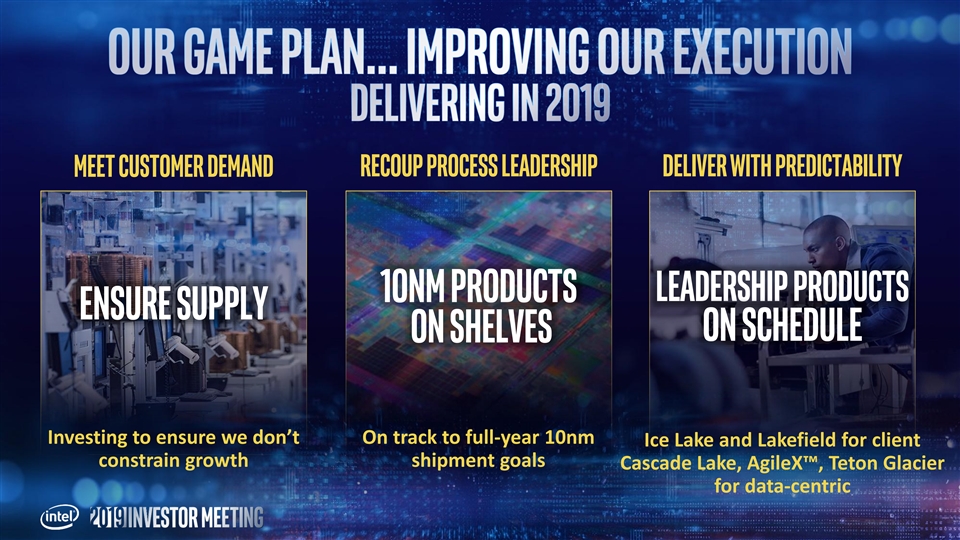 OUR GAME PLAN... IMPROVING OUR EXECUTION
DELIVERING IN 2019

MEET CUSTOMER DEMAND

ENSURE SUPPLY

Investing to ensure we don't constrain growth

RECOUP PROCESS LEADERSHIP

10NM PRODUCTS ON SHELVES

On track to full-year 10nm shipment goals

DELIVER WITH PREDICTABILITY

LEADERSHIP PRODUCTS ON SCHEDULE

Ice Lake and Lakefield for client
Cascade Lake, AgileX™, Teton Glacier for data-centric

intel 2019 INVESTOR MEETING